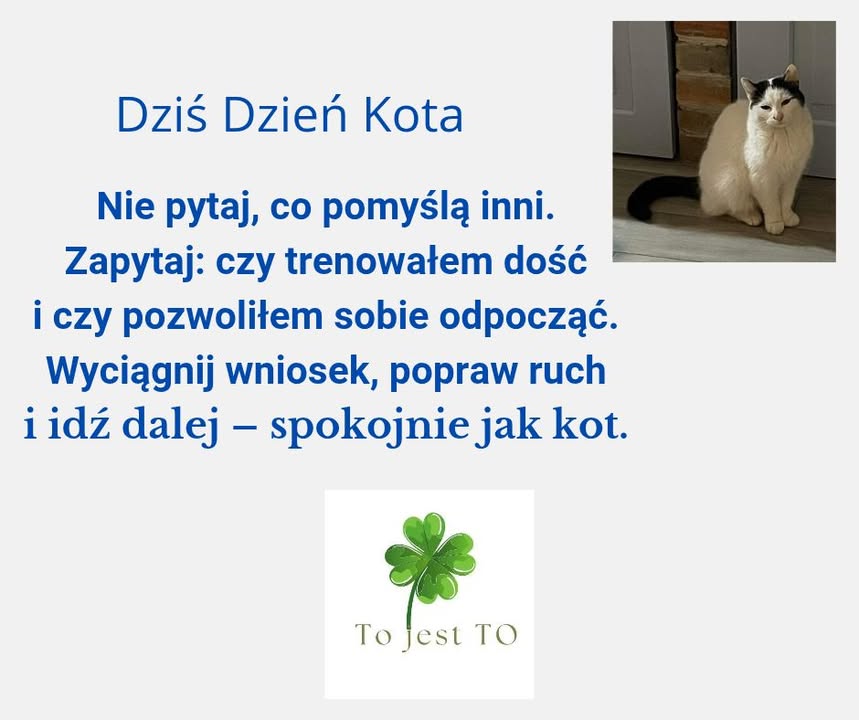 Dziś Dzień Kota

Nie pytaj, co pomyślą inni. Zapytaj: czy trenowałem dość i czy pozwoliłem sobie odpocząć. Wyciągnij wniosek, popraw ruch i idź dalej – spokojnie jak kot.

To jest TO